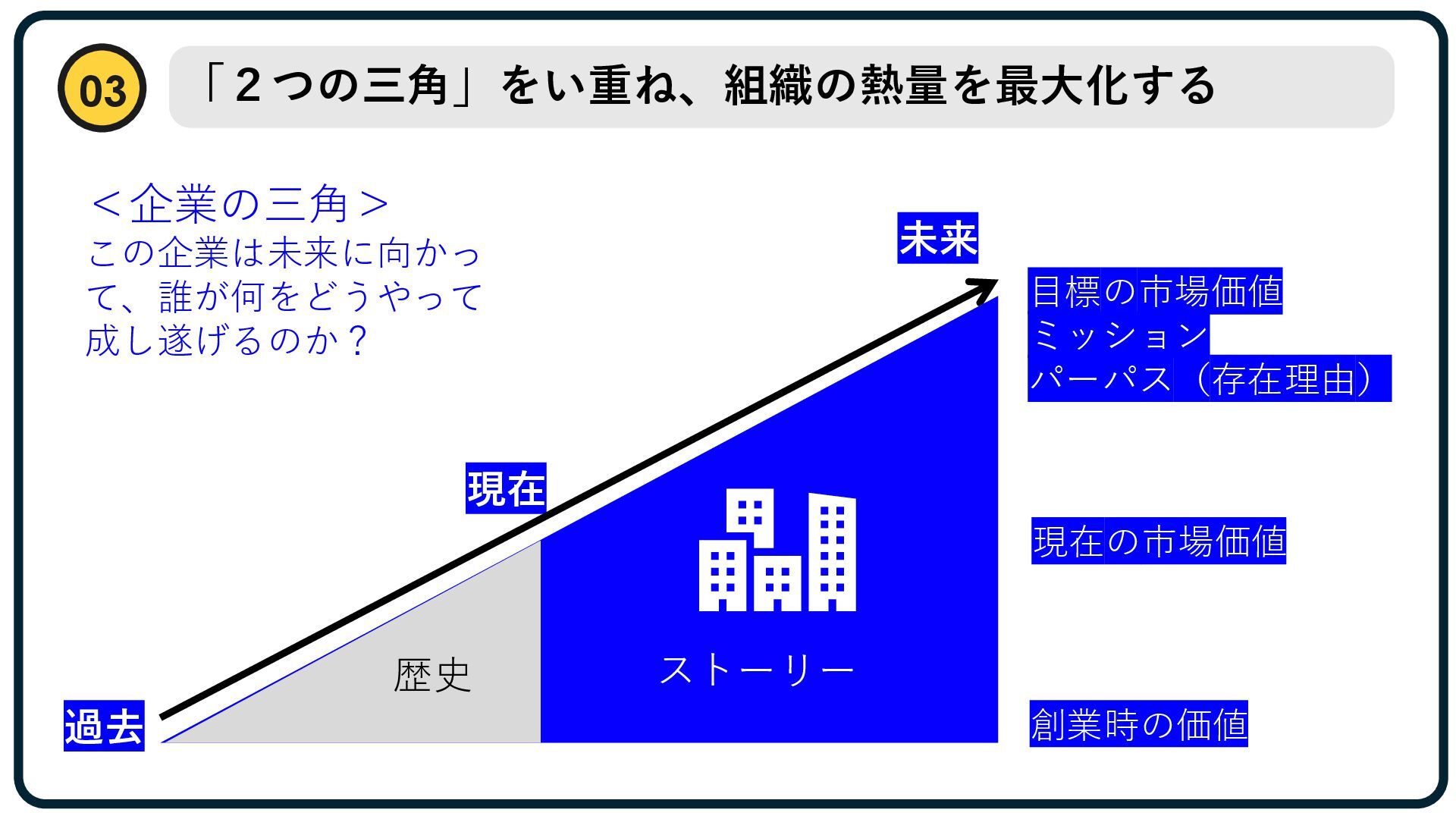 03

「２つの三角」をい重ね、組織の熱量を最大化する

＜企業の三角＞
この企業は未来に向かって、誰が何をどうやって成し遂げるのか？

未来

目標の市場価値
ミッション
パーパス（存在理由）

現在

現在の市場価値

歴史

ストーリー

過去

創業時の価値